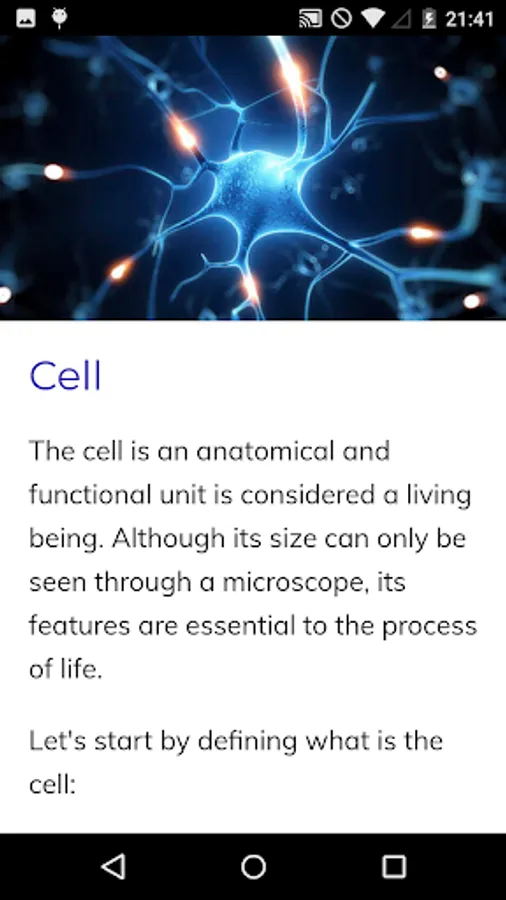 21:41

Cell

The cell is an anatomical and functional unit is considered a living being. Although its size can only be seen through a microscope, its features are essential to the process of life.

Let's start by defining what is the cell: